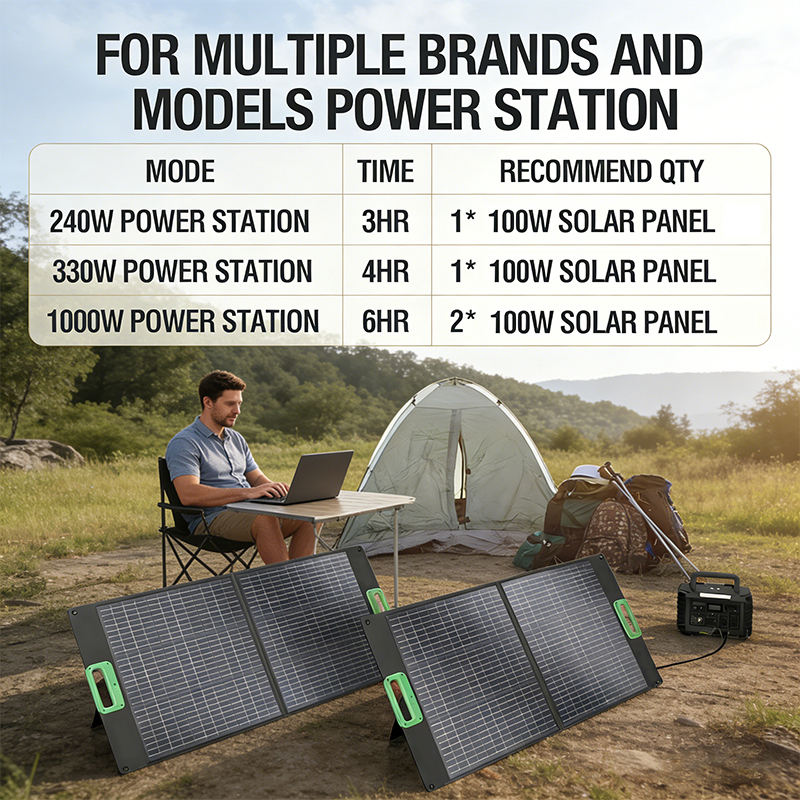 FOR MULTIPLE BRANDS AND MODELS POWER STATION

| MODE | TIME | RECOMMEND QTY |
|---|---|---|
| 240W POWER STATION | 3HR | 1* 100W SOLAR PANEL |
| 330W POWER STATION | 4HR | 1* 100W SOLAR PANEL |
| 1000W POWER STATION | 6HR | 2* 100W SOLAR PANEL |